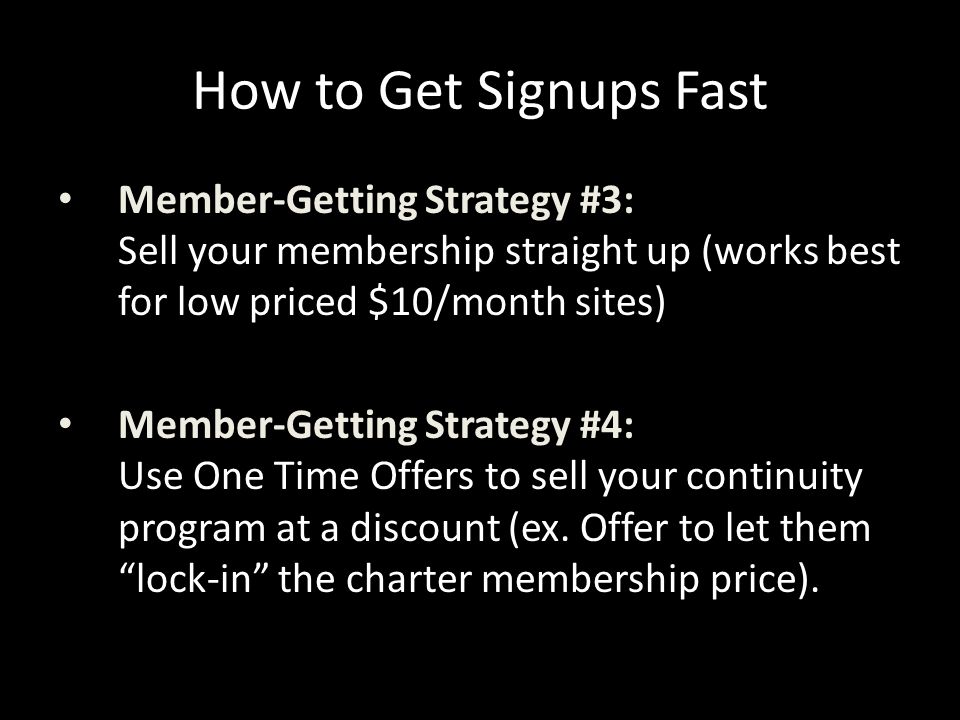 How to Get Signups Fast

• Member-Getting Strategy #3:
Sell your membership straight up (works best for low priced \$10/month sites)

• Member-Getting Strategy #4:
Use One Time Offers to sell your continuity program at a discount (ex. Offer to let them “lock-in” the charter membership price).